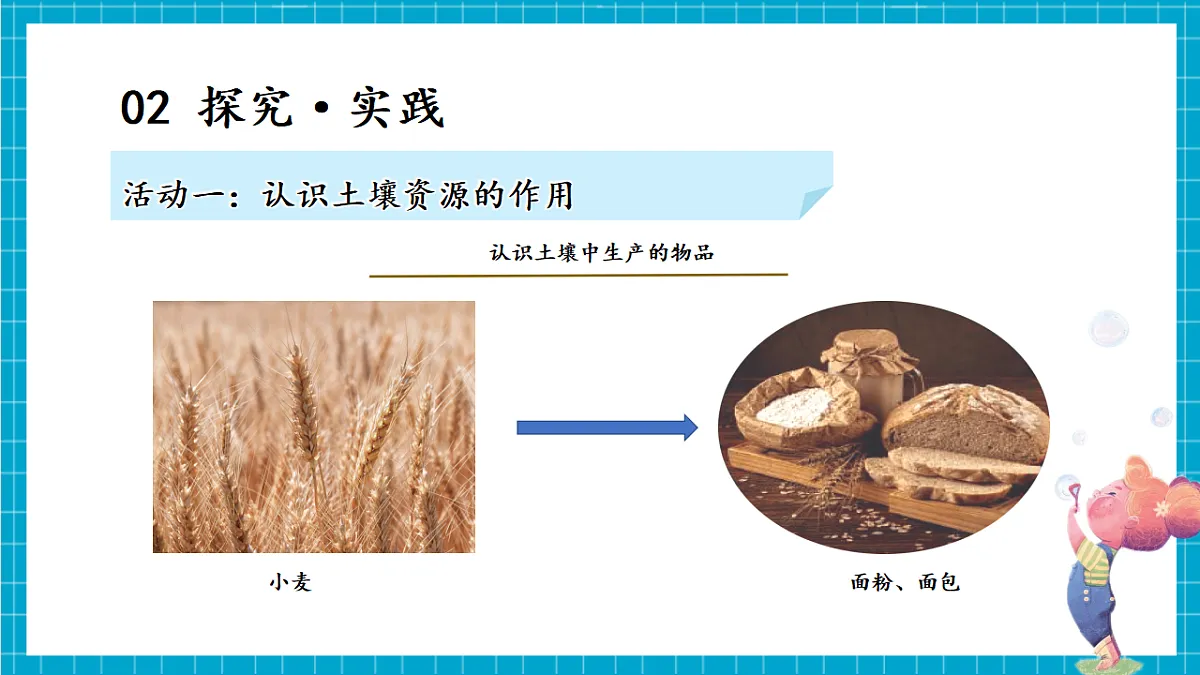 02 探究·实践

活动一：认识土壤资源的作用

认识土壤中生产的物品

小麦

面粉、面包